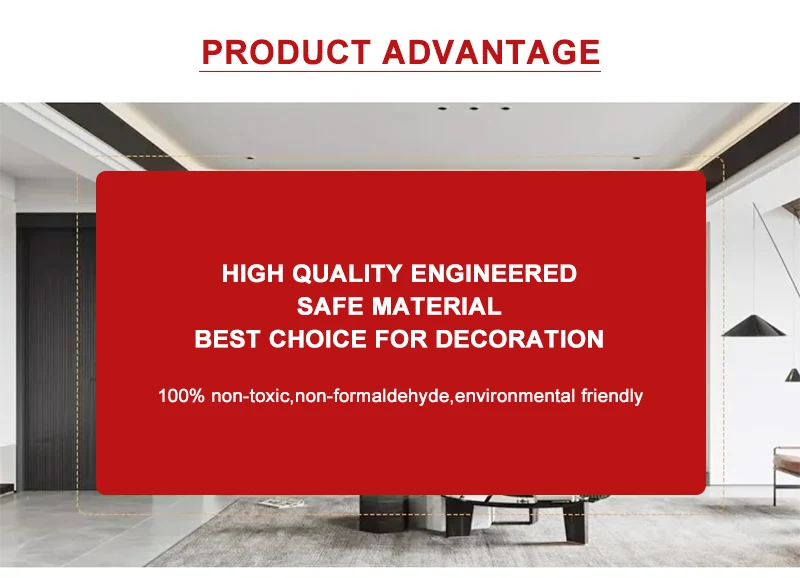 PRODUCT ADVANTAGE

HIGH QUALITY ENGINEERED
SAFE MATERIAL
BEST CHOICE FOR DECORATION

100% non-toxic,non-formaldehyde,environmental friendly